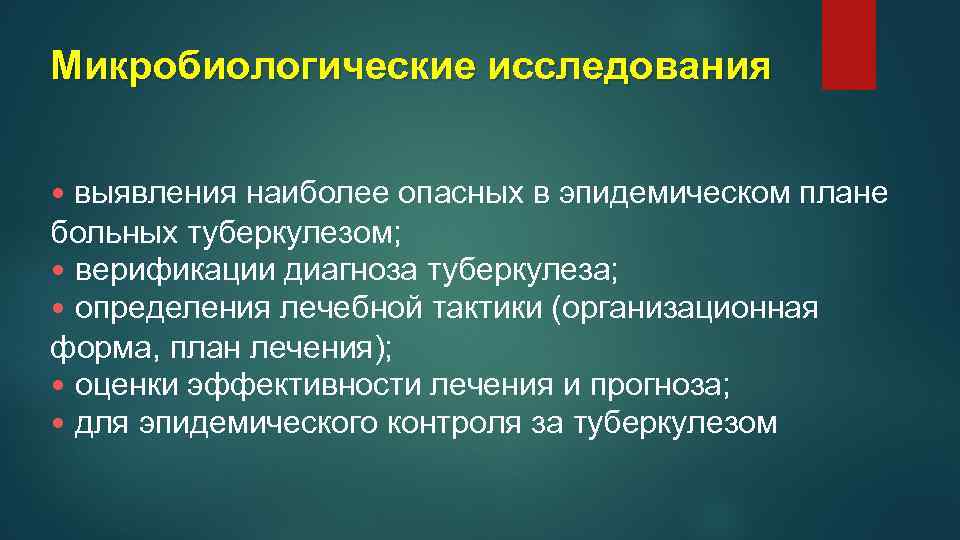 Микробиологические исследования

• выявления наиболее опасных в эпидемическом плане больных туберкулезом;
• верификации диагноза туберкулеза;
• определения лечебной тактики (организационная форма, план лечения);
• оценки эффективности лечения и прогноза;
• для эпидемического контроля за туберкулезом